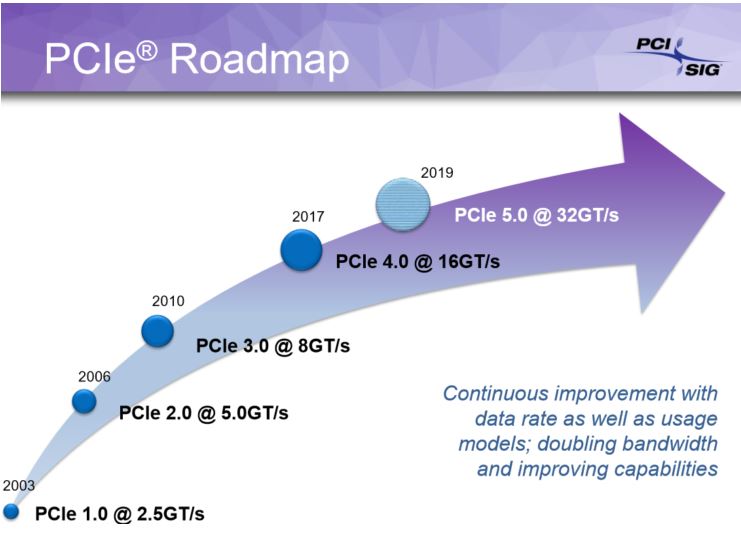 PCIe® Roadmap

PCI SIG

2019
PCIe 5.0 @ 32GT/s

2017
PCIe 4.0 @ 16GT/s

2010
PCIe 3.0 @ 8GT/s

2006
PCIe 2.0 @ 5.0GT/s

2003
PCIe 1.0 @ 2.5GT/s

Continuous improvement with data rate as well as usage models; doubling bandwidth and improving capabilities